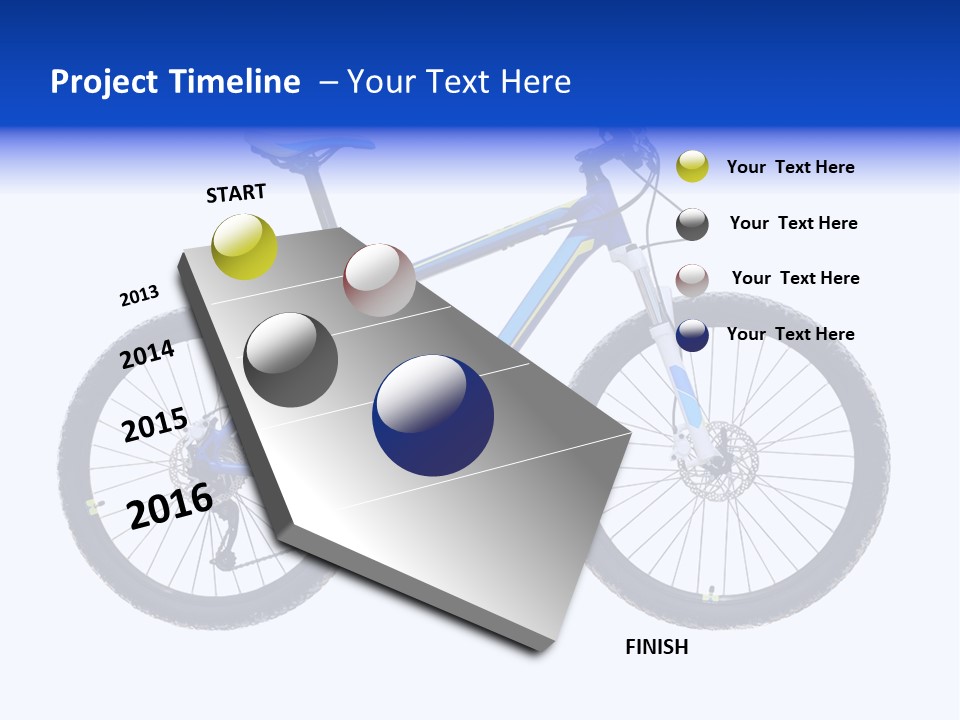 Project Timeline – Your Text Here

START

2013

2014

2015

2016

FINISH

Your Text Here

Your Text Here

Your Text Here

Your Text Here